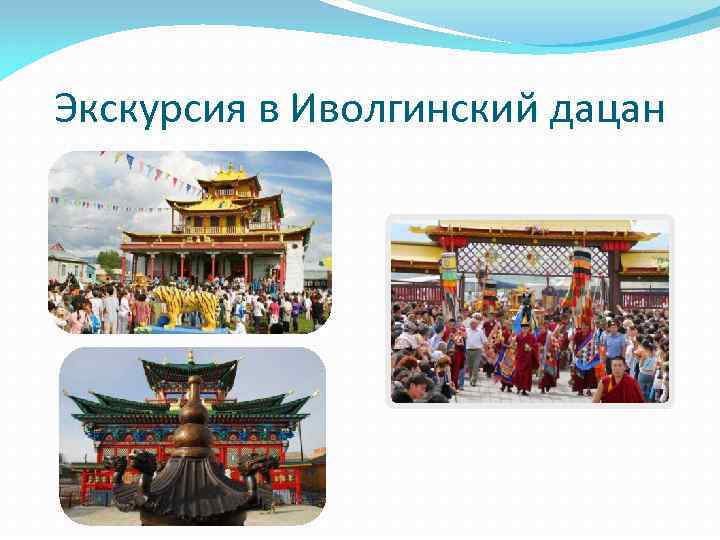 Экскурсия в Иволгинский дацан